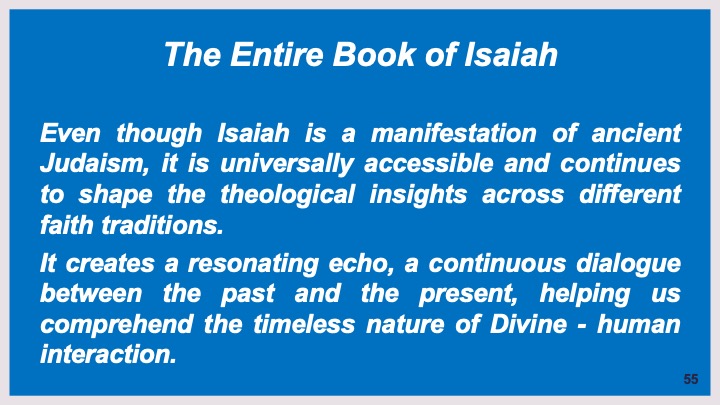 The Entire Book of Isaiah

Even though Isaiah is a manifestation of ancient Judaism, it is universally accessible and continues to shape the theological insights across different faith traditions.

It creates a resonating echo, a continuous dialogue between the past and the present, helping us comprehend the timeless nature of Divine - human interaction.

55